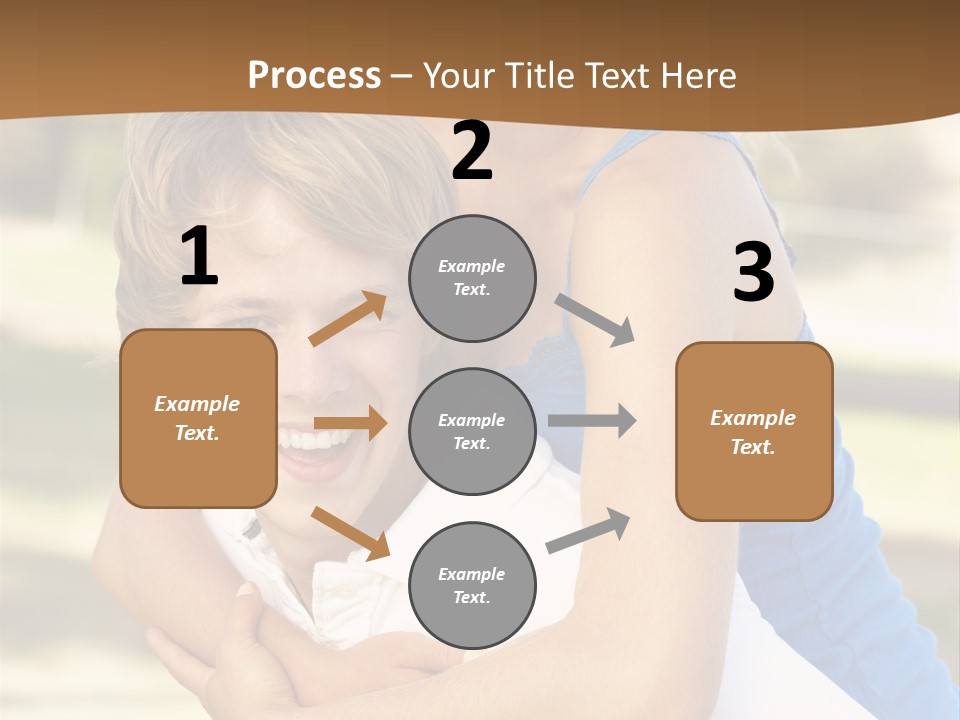 Process – Your Title Text Here

1

Example Text.

2

Example Text.

Example Text.

Example Text.

3

Example Text.